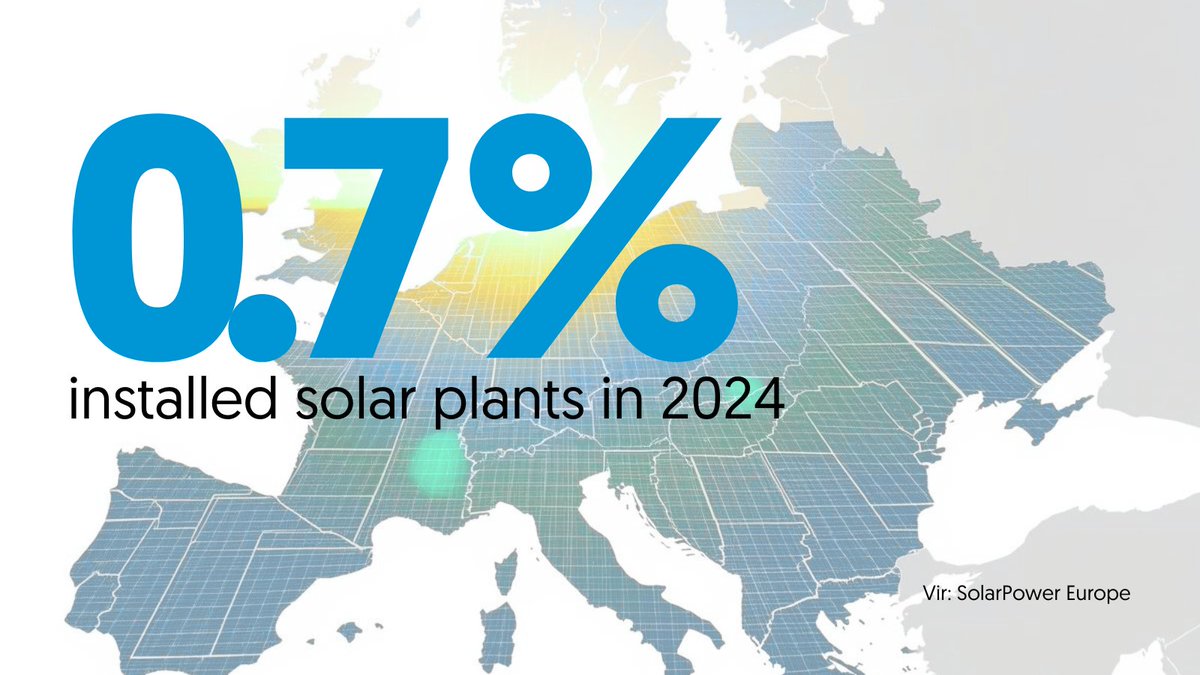 0.7%
installed solar plants in 2024

Vir: SolarPower Europe